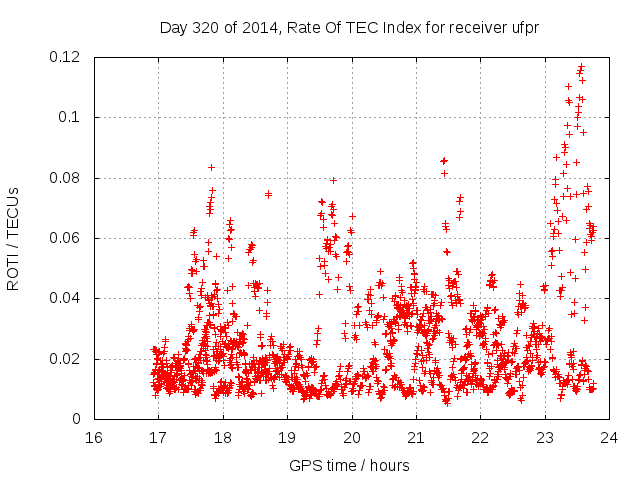 Day 320 of 2014, Rate Of TEC Index for receiver ufpr

ROTI / TECUs

0.12
0.1
0.08
0.06
0.04
0.02
0

16 17 18 19 20 21 22 23 24

GPS time / hours